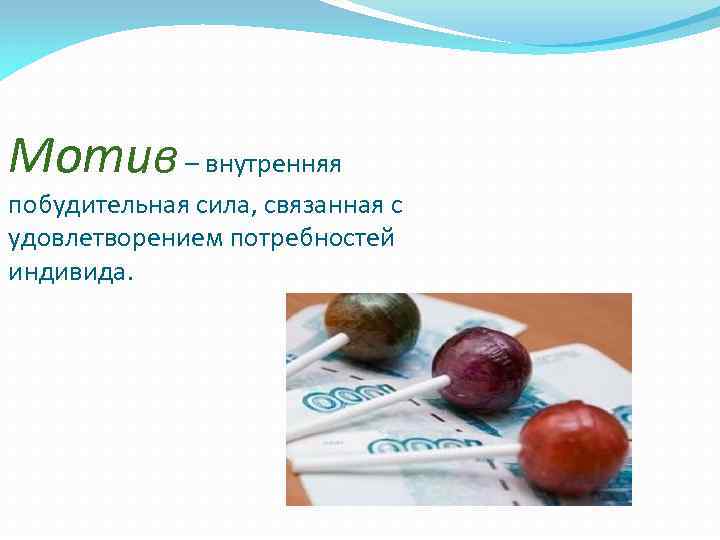 Мотив – внутренняя побудительная сила, связанная с удовлетворением потребностей индивида.